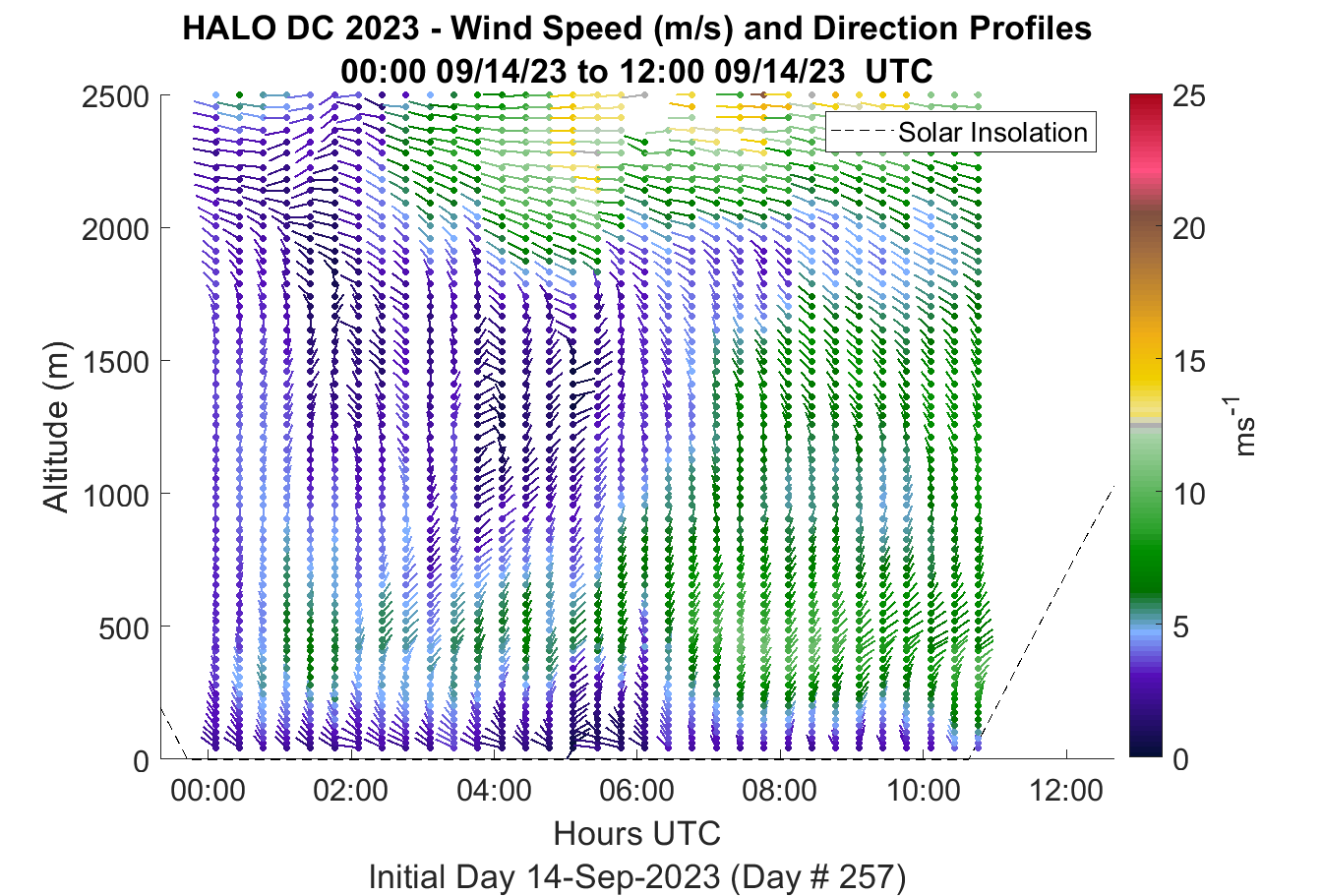 HALO DC 2023 - Wind Speed (m/s) and Direction Profiles
00:00 09/14/23 to 12:00 09/14/23 UTC

Solar Insolation

Altitude (m)
2500
2000
1500
1000
500
0

00:00
02:00
04:00
06:00
08:00
10:00
12:00

Hours UTC
Initial Day 14-Sep-2023 (Day # 257)

25
20
15
10
5
0
$ms^{-1}$